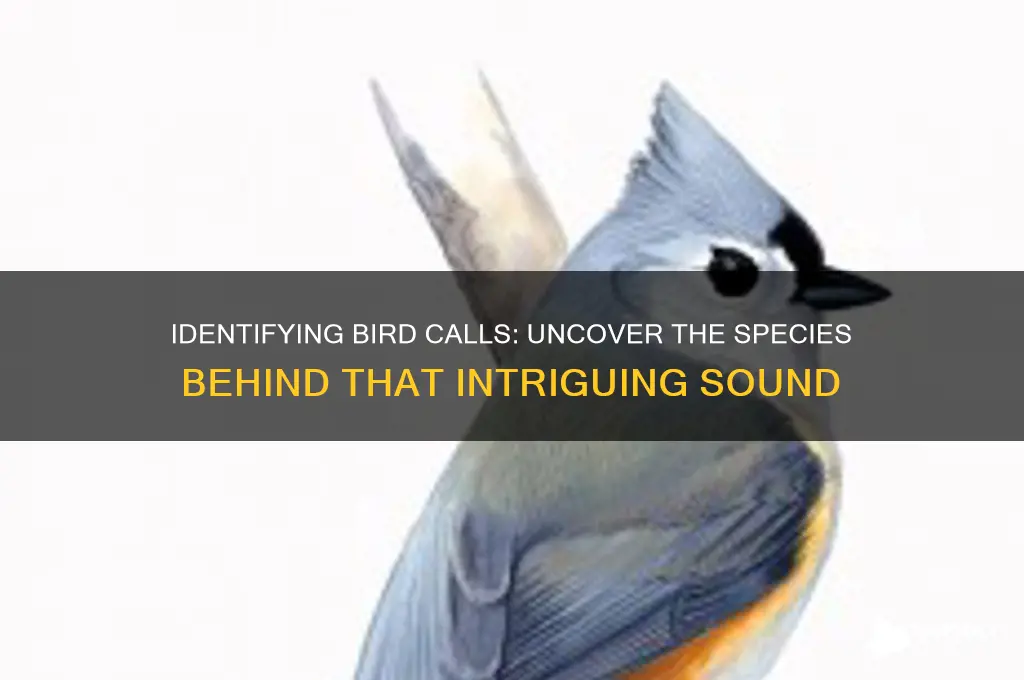 IDENTIFYING BIRD CALLS: UNCOVER THE SPECIES BEHIND THAT INTRIGUING SOUND